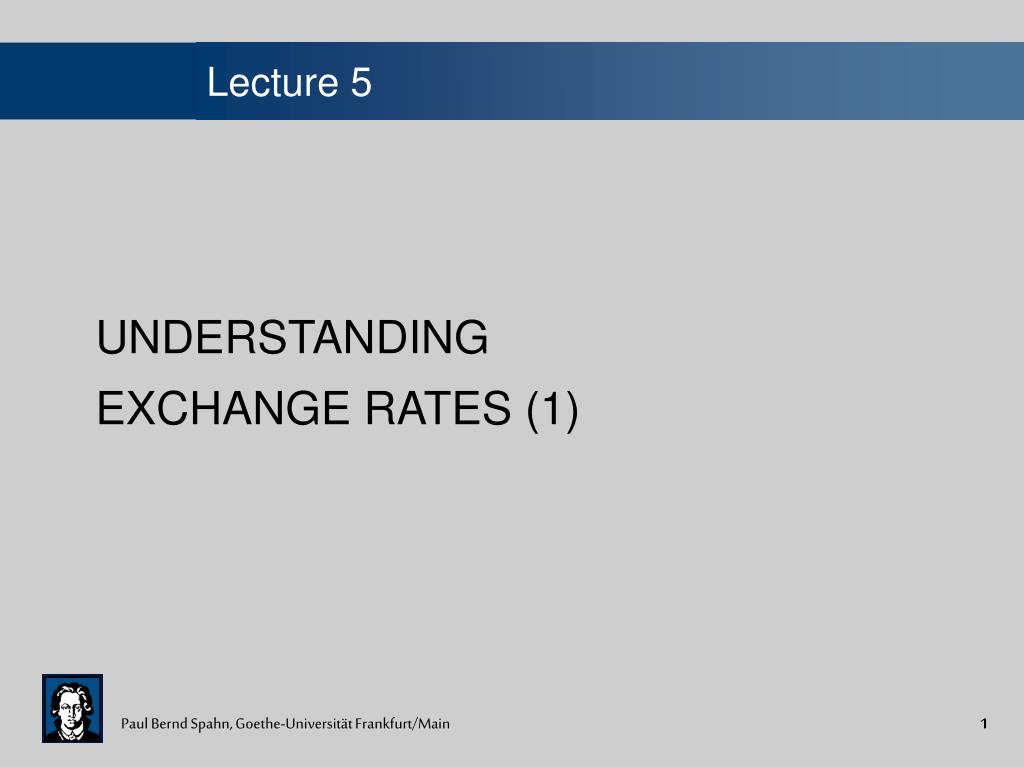 Lecture 5

UNDERSTANDING
EXCHANGE RATES (1)

Paul Bernd Spahn, Goethe-Universität Frankfurt/Main

1